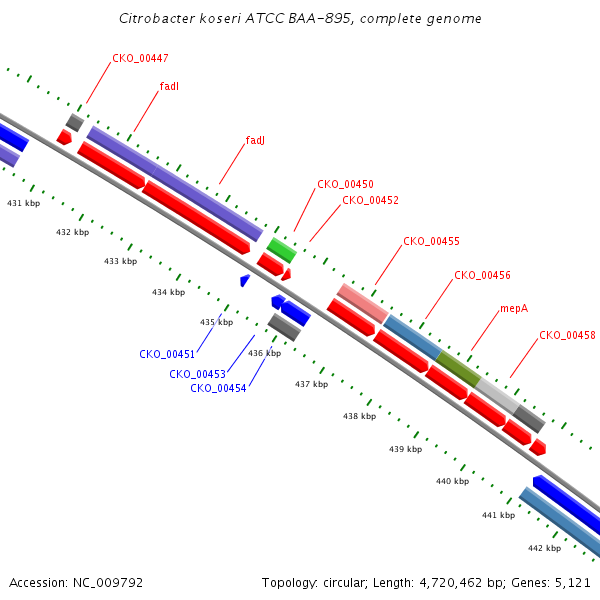 Citrobacter koseri ATCC BAA-895, complete genome

CKO_00447

fadI

fadJ

CKO_00450

CKO_00452

CKO_00455

CKO_00456

mepA

CKO_00458

431 kbp

432 kbp

433 kbp

434 kbp

435 kbp

436 kbp

437 kbp

438 kbp

439 kbp

440 kbp

441 kbp

442 kbp

CKO_00451

CKO_00453

CKO_00454

Accession: NC_009792

Topology: circular; Length: 4,720,462 bp; Genes: 5,121